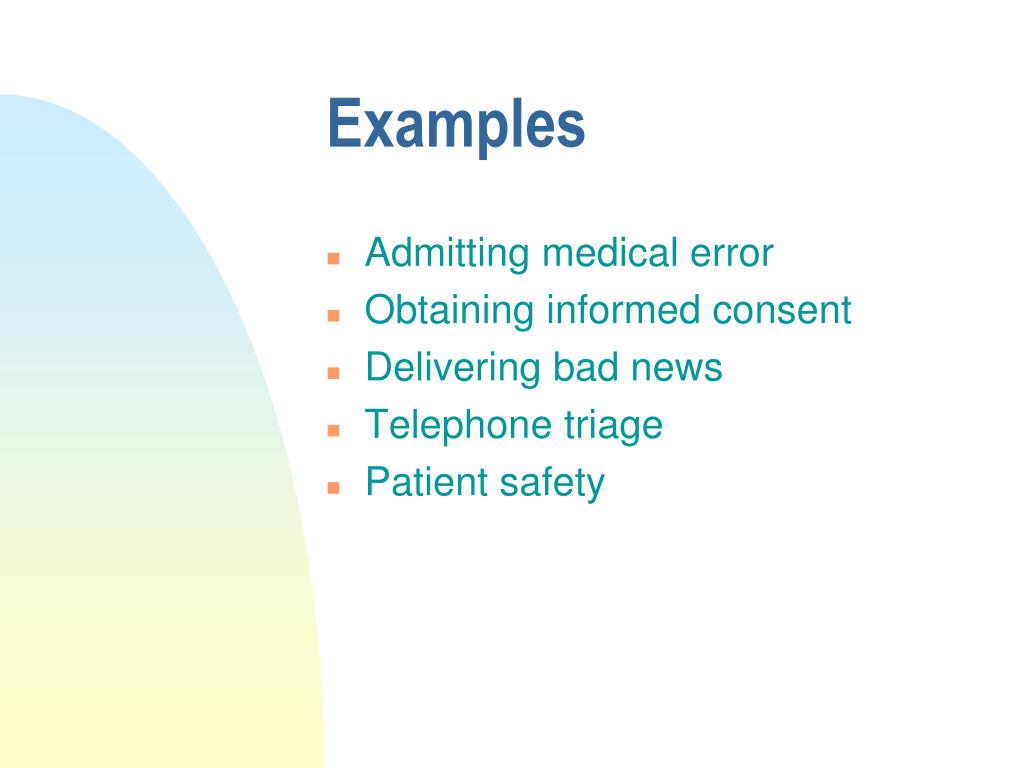 Examples

- Admitting medical error
- Obtaining informed consent
- Delivering bad news
- Telephone triage
- Patient safety